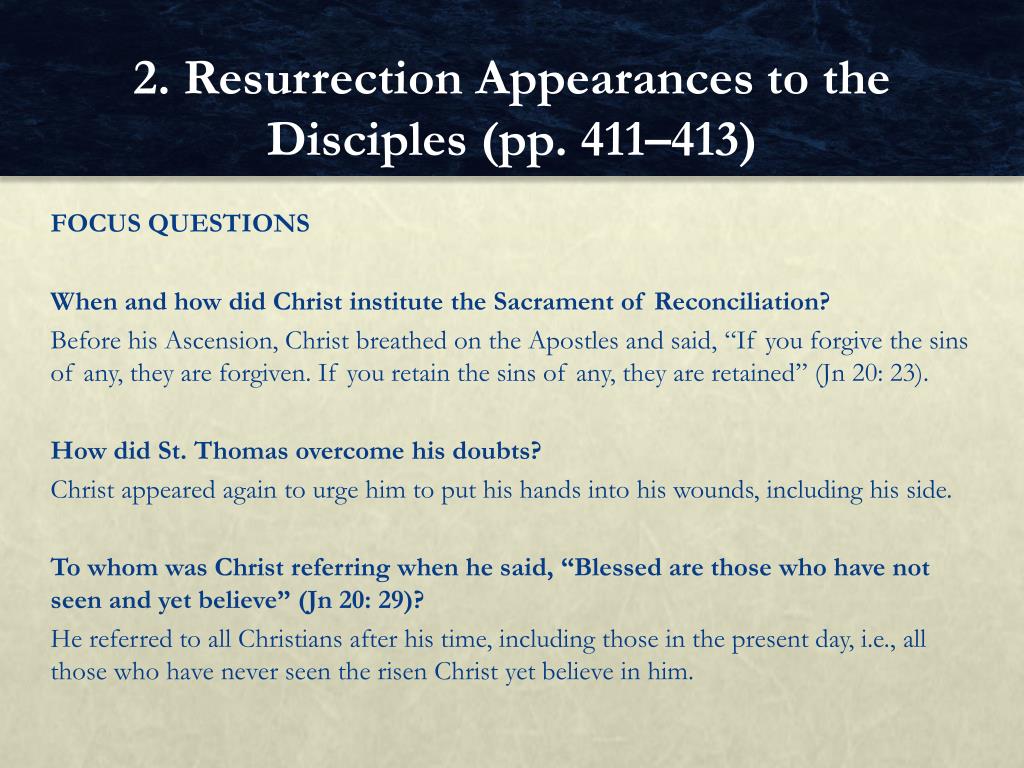 2. Resurrection Appearances to the Disciples (pp. 411–413)

FOCUS QUESTIONS

When and how did Christ institute the Sacrament of Reconciliation?

Before his Ascension, Christ breathed on the Apostles and said, “If you forgive the sins of any, they are forgiven. If you retain the sins of any, they are retained” (Jn 20: 23).

How did St. Thomas overcome his doubts?

Christ appeared again to urge him to put his hands into his wounds, including his side.

To whom was Christ referring when he said, “Blessed are those who have not seen and yet believe” (Jn 20: 29)?

He referred to all Christians after his time, including those in the present day, i.e., all those who have never seen the risen Christ yet believe in him.